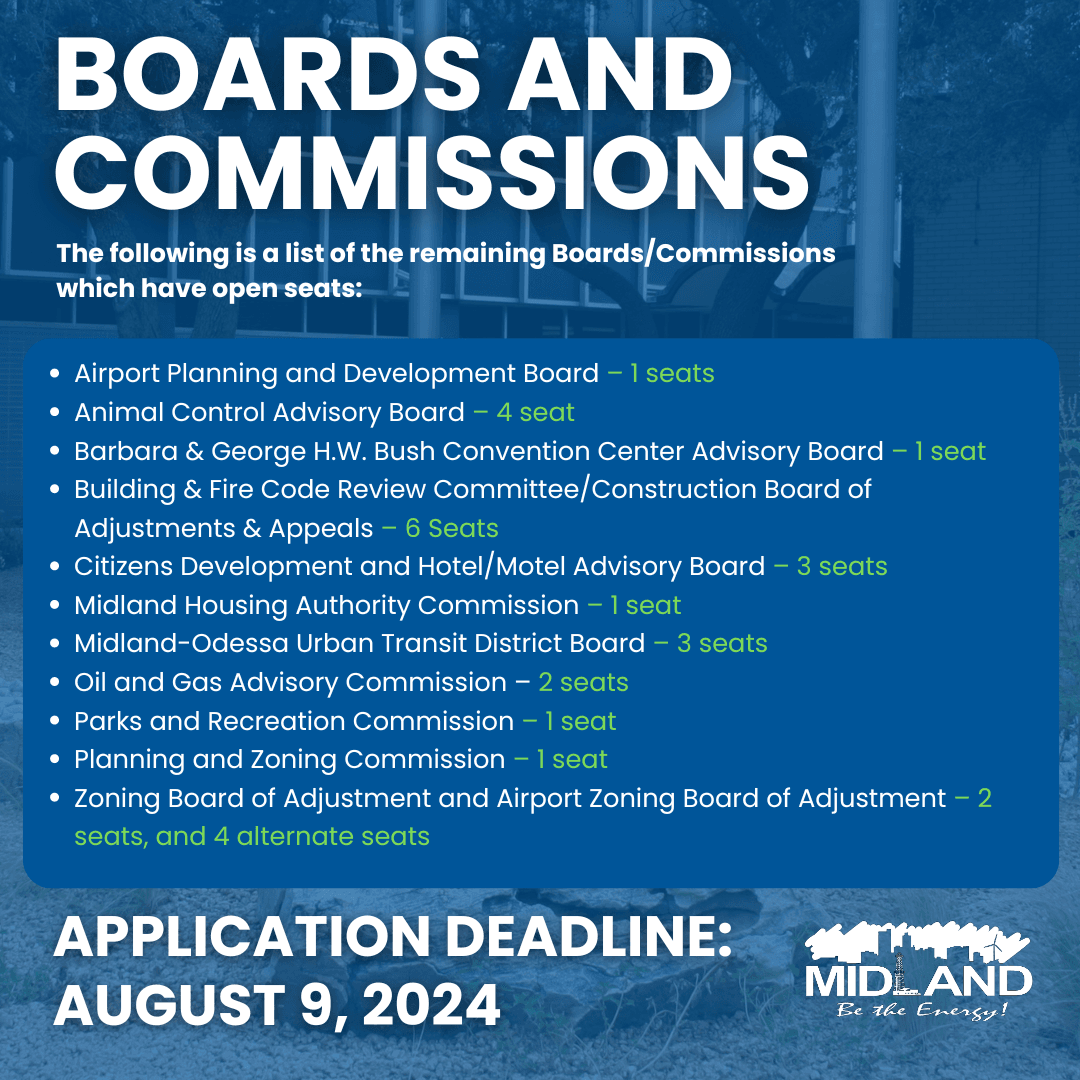 BOARDS AND COMMISSIONS

The following is a list of the remaining Boards/Commissions which have open seats:

- Airport Planning and Development Board – 1 seats
- Animal Control Advisory Board – 4 seat
- Barbara & George H.W. Bush Convention Center Advisory Board – 1 seat
- Building & Fire Code Review Committee/Construction Board of Adjustments & Appeals – 6 Seats
- Citizens Development and Hotel/Motel Advisory Board – 3 seats
- Midland Housing Authority Commission – 1 seat
- Midland-Odessa Urban Transit District Board – 3 seats
- Oil and Gas Advisory Commission – 2 seats
- Parks and Recreation Commission – 1 seat
- Planning and Zoning Commission – 1 seat
- Zoning Board of Adjustment and Airport Zoning Board of Adjustment – 2 seats, and 4 alternate seats

APPLICATION DEADLINE: AUGUST 9, 2024

MIDLAND
Be the Energy!